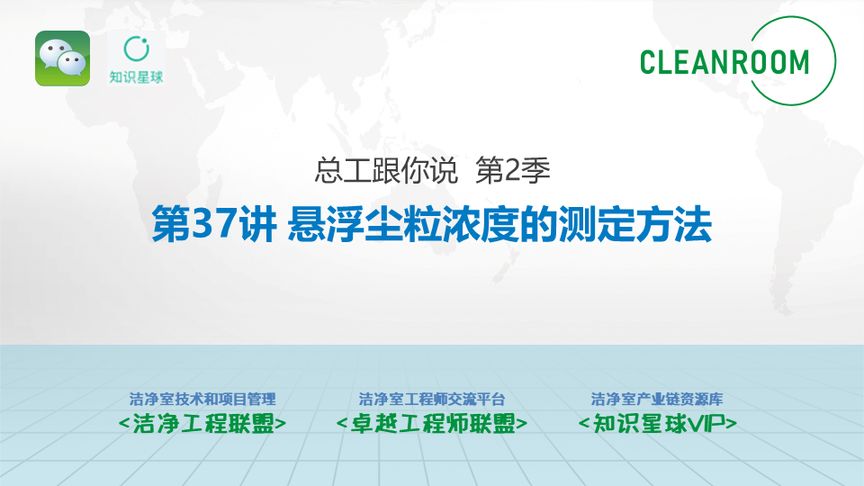 知识星球

CLEANROOM

总工跟你说 第2季

第37讲 悬浮尘粒浓度的测定方法

洁净室技术和项目管理
<洁净工程联盟>

洁净室工程师交流平台
<卓越工程师联盟>

洁净室产业链资源库
<知识星球VIP>